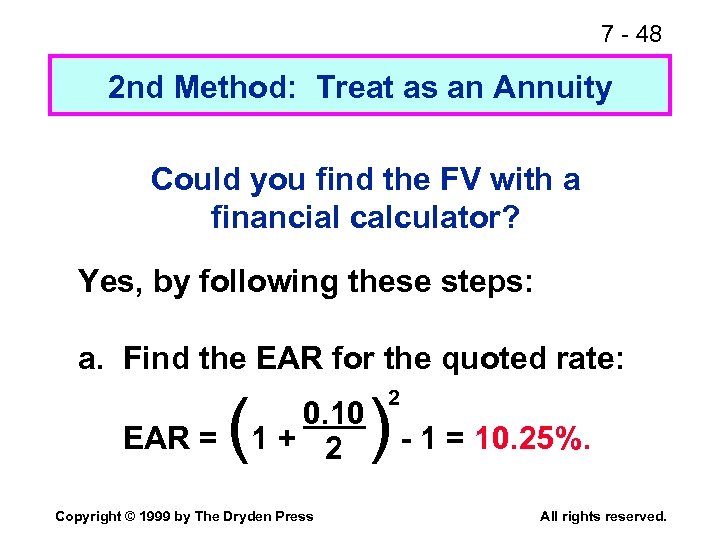 7 - 48

2nd Method: Treat as an Annuity

Could you find the FV with a financial calculator?

Yes, by following these steps:

a. Find the EAR for the quoted rate:

$EAR = \left(1 + \frac{0.10}{2}\right)^2 - 1 = 10.25\%.$

Copyright © 1999 by The Dryden Press

All rights reserved.